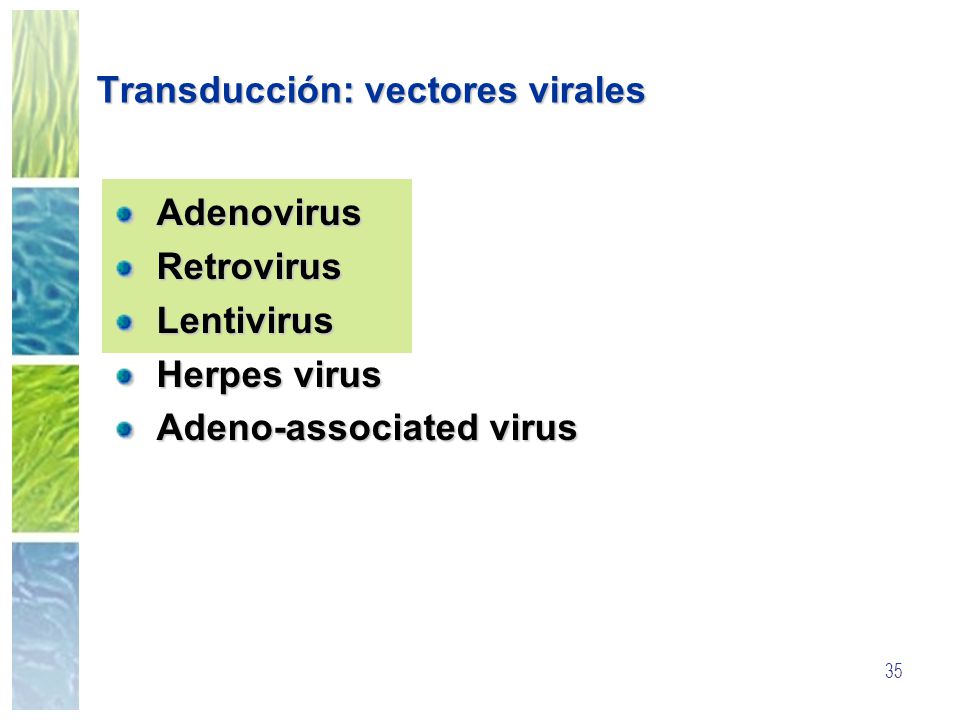 Transducción: vectores virales

- Adenovirus
- Retrovirus
- Lentivirus
- Herpes virus
- Adeno-associated virus

35